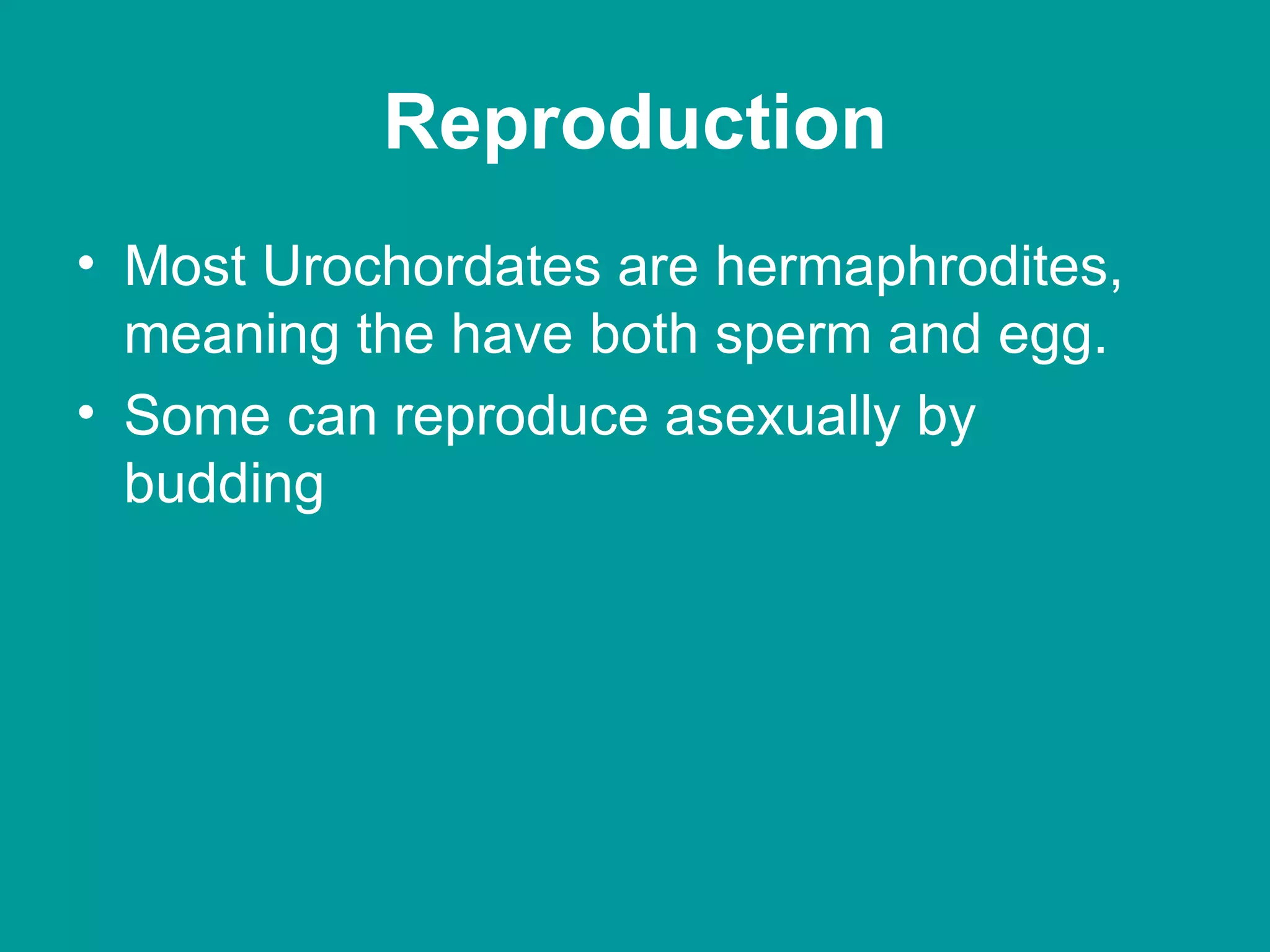 Reproduction

• Most Urochordates are hermaphrodites, meaning the have both sperm and egg.
• Some can reproduce asexually by budding